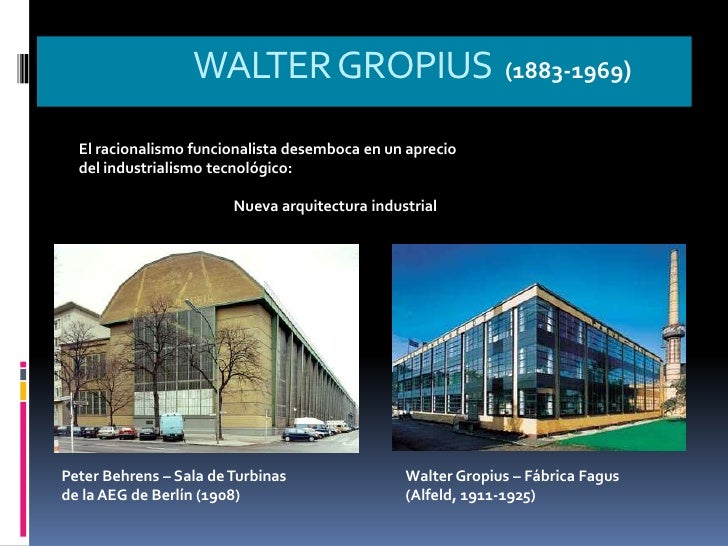 WALTER GROPIUS (1883-1969)

El racionalismo funcionalista desemboca en un aprecio del industrialismo tecnológico:

Nueva arquitectura industrial

Peter Behrens – Sala de Turbinas de la AEG de Berlín (1908)

Walter Gropius – Fábrica Fagus (Alfeld, 1911-1925)